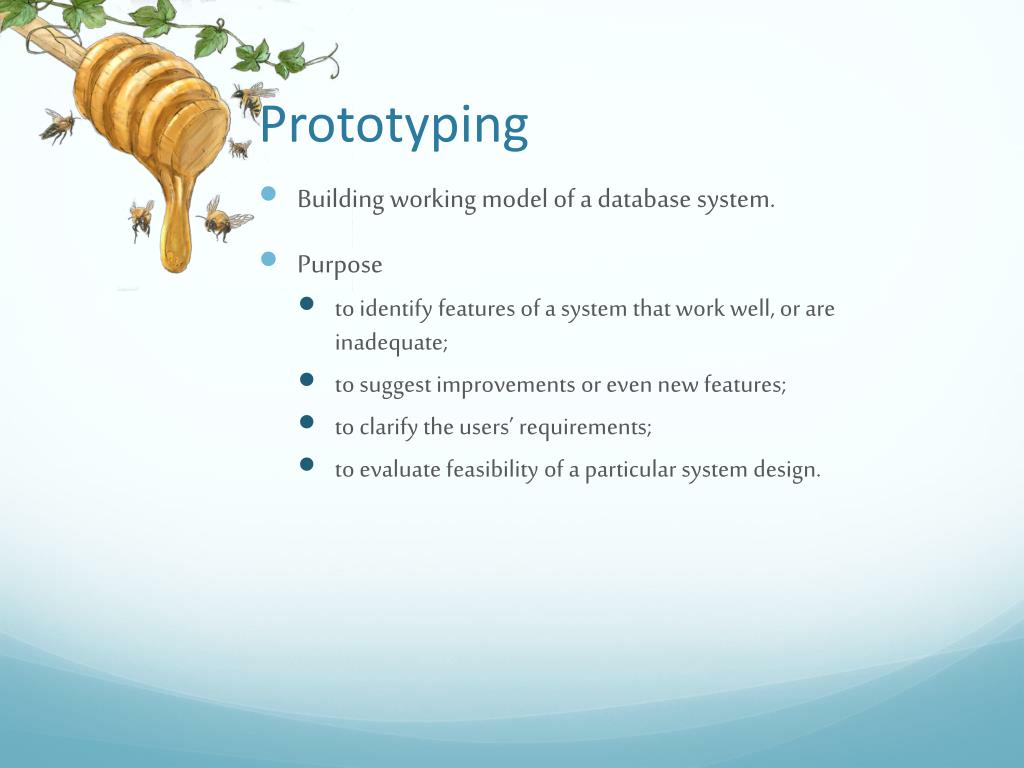 Prototyping

Building working model of a database system.

Purpose

to identify features of a system that work well, or are inadequate;

to suggest improvements or even new features;

to clarify the users' requirements;

to evaluate feasibility of a particular system design.